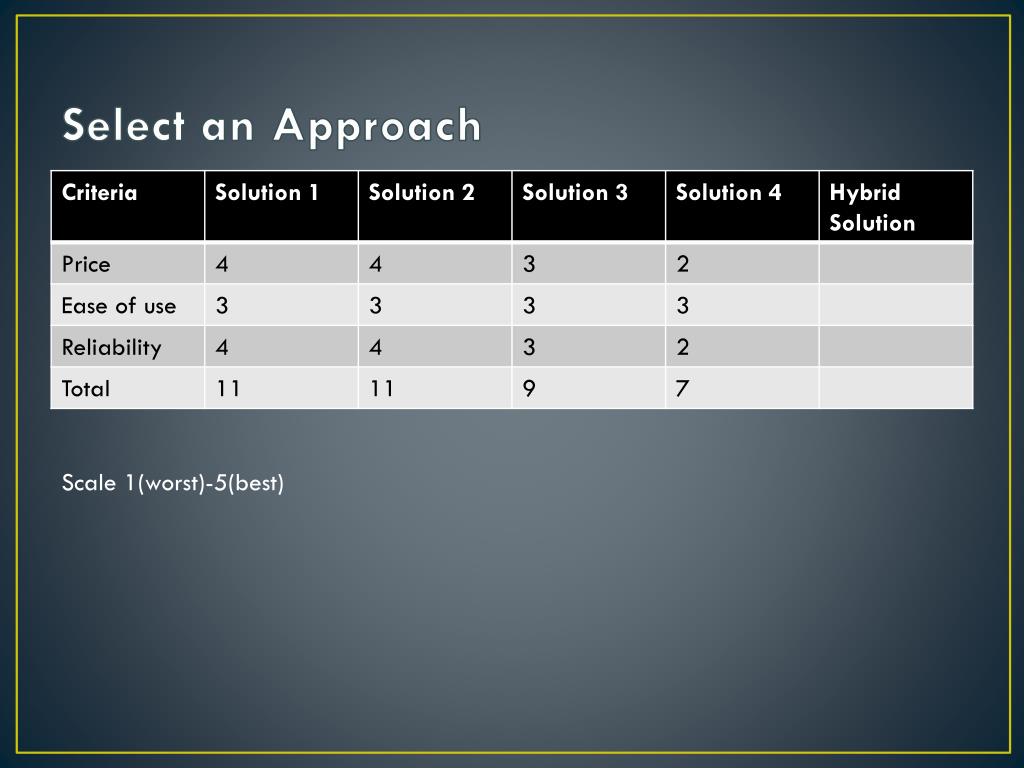 Select an Approach

| Criteria | Solution 1 | Solution 2 | Solution 3 | Solution 4 | Hybrid Solution |
|---|---|---|---|---|---|
| Price | 4 | 4 | 3 | 2 | |
| Ease of use | 3 | 3 | 3 | 3 | |
| Reliability | 4 | 4 | 3 | 2 | |
| Total | 11 | 11 | 9 | 7 | |

Scale 1(worst)-5(best)